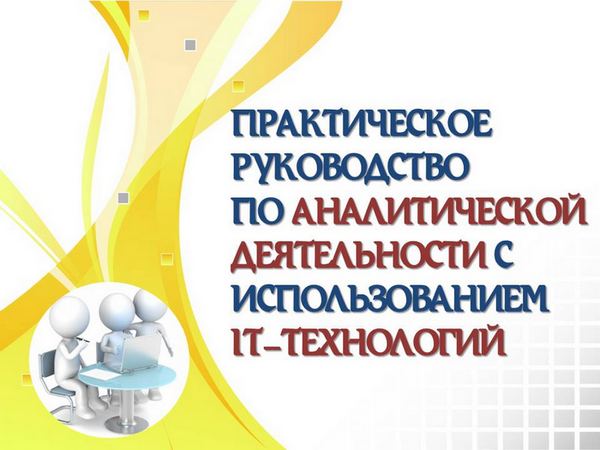 ПРАКТИЧЕСКОЕ РУКОВОДСТВО ПО АНАЛИТИЧЕСКОЙ ДЕЯТЕЛЬНОСТИ С ИСПОЛЬЗОВАНИЕМ IT-ТЕХНОЛОГИЙ